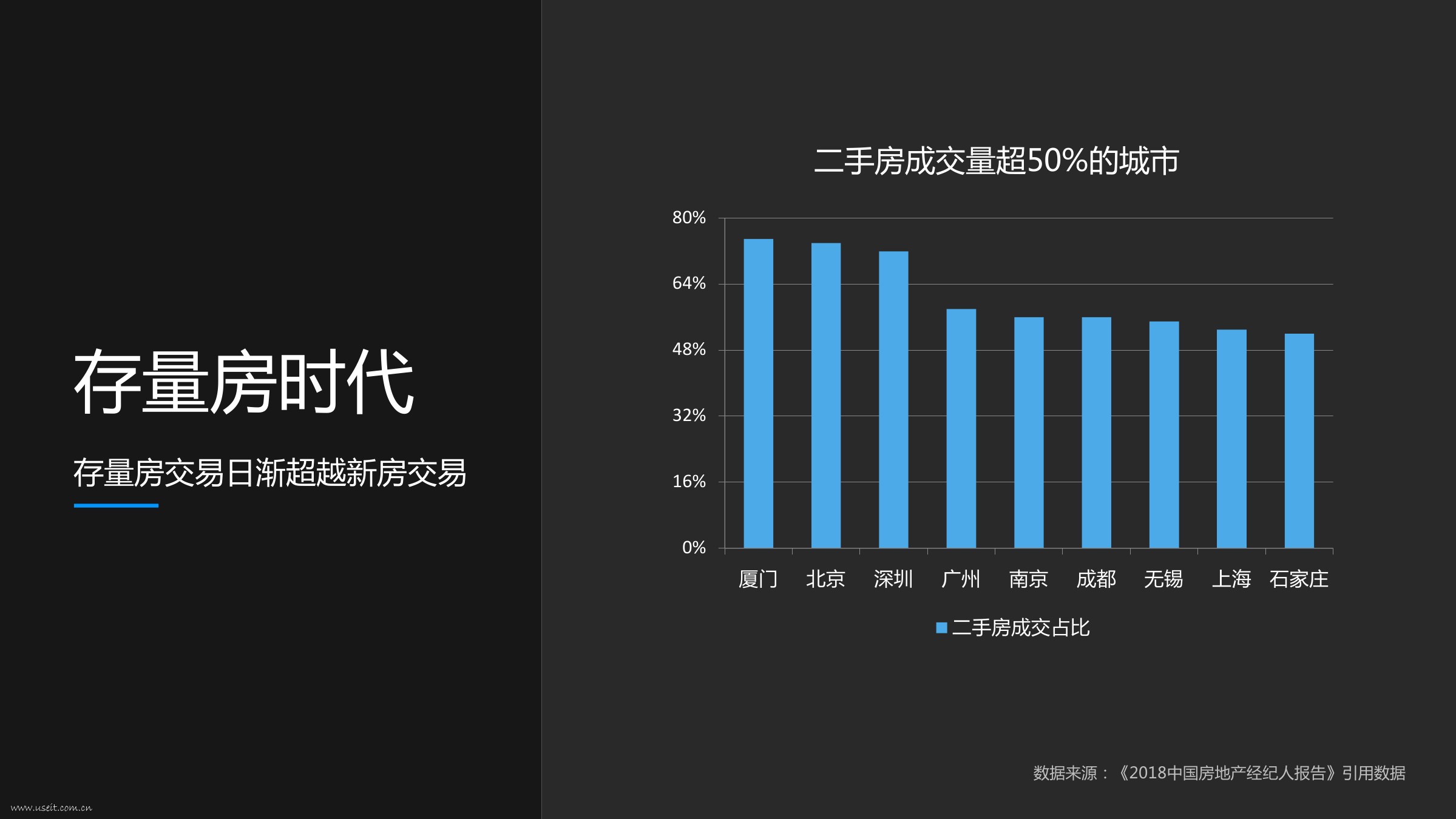 存量房时代

存量房交易日渐超越新房交易

二手房成交量超50%的城市

80%
64%
48%
32%
16%
0%

厦门 北京 深圳 广州 南京 成都 无锡 上海 石家庄

二手房成交占比

数据来源：《2018中国房地产经纪人报告》引用数据

www.useit.com.cn